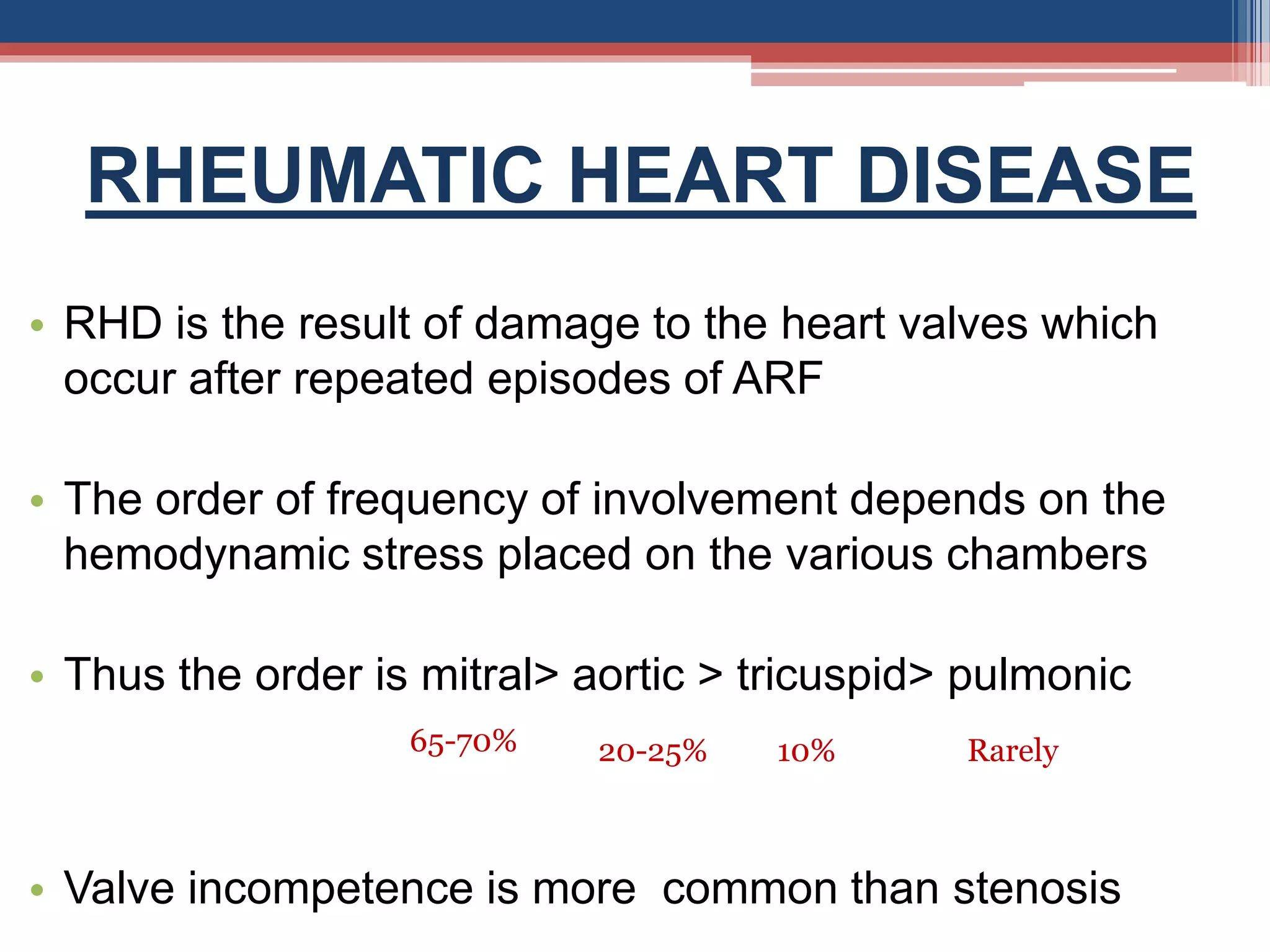 RHEUMATIC HEART DISEASE

• RHD is the result of damage to the heart valves which occur after repeated episodes of ARF

• The order of frequency of involvement depends on the hemodynamic stress placed on the various chambers

• Thus the order is mitral> aortic > tricuspid> pulmonic

65-70% 20-25% 10% Rarely

• Valve incompetence is more common than stenosis